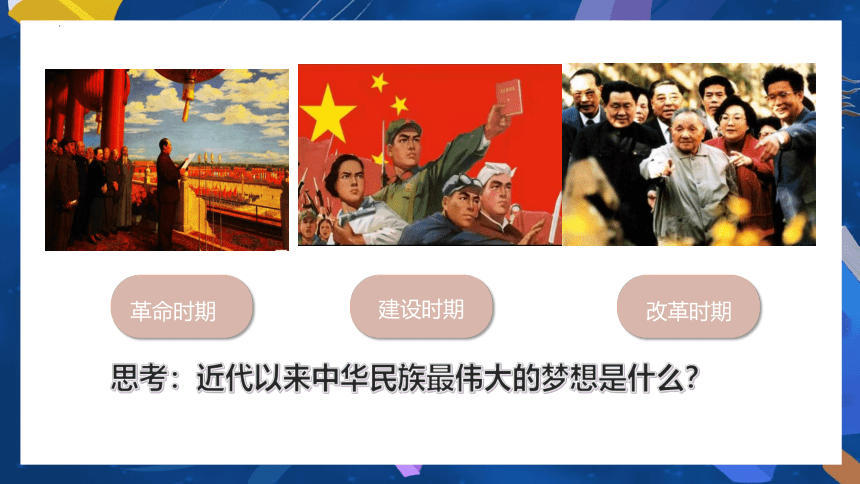 革命时期

建设时期

改革时期

思考：近代以来中华民族最伟大的梦想是什么？